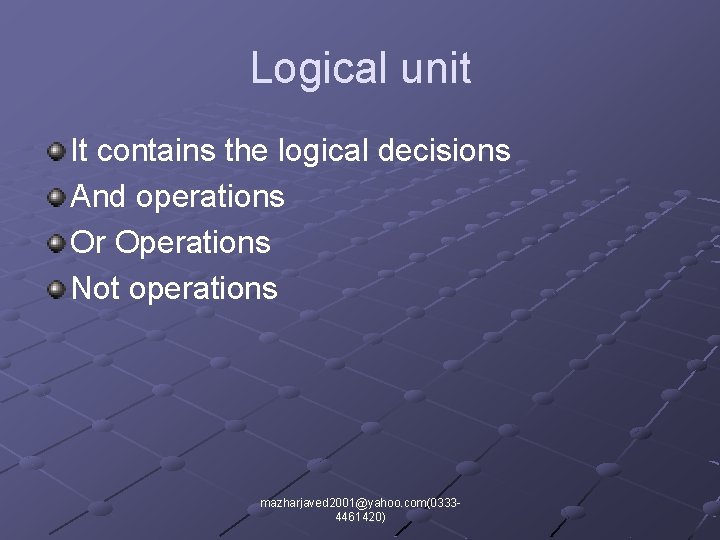 Logical unit

It contains the logical decisions

And operations

Or Operations

Not operations

mazharjaved2001@yahoo.com(0333-4461420)